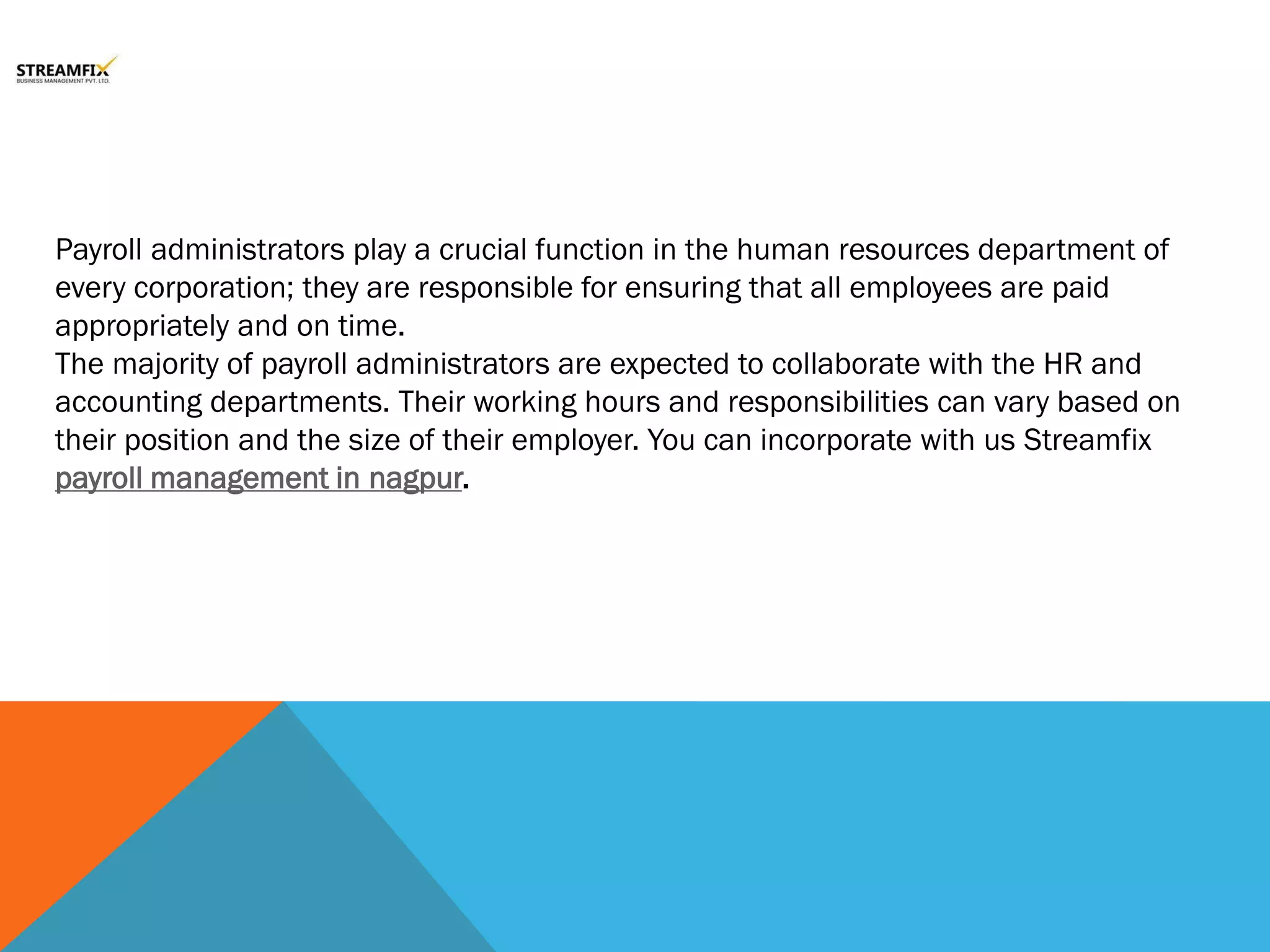 STREAMFIX
BUSINESS MANAGEMENT PVT. LTD.

Payroll administrators play a crucial function in the human resources department of every corporation; they are responsible for ensuring that all employees are paid appropriately and on time.
The majority of payroll administrators are expected to collaborate with the HR and accounting departments. Their working hours and responsibilities can vary based on their position and the size of their employer. You can incorporate with us Streamfix payroll management in nagpur.